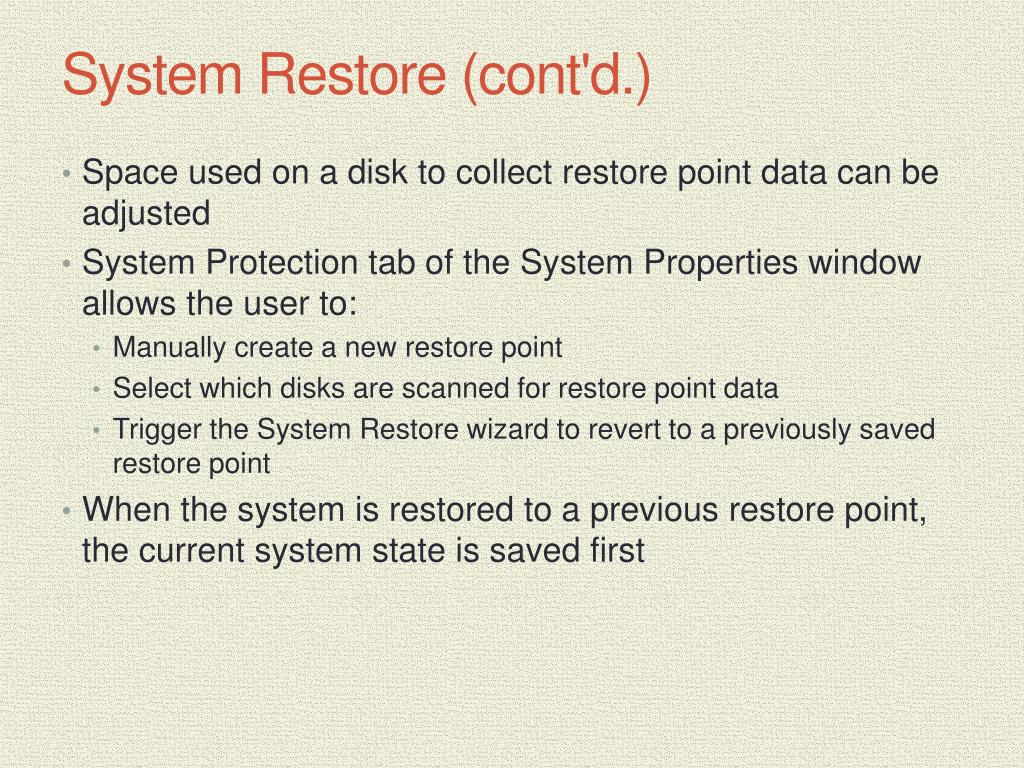 System Restore (cont'd.)

• Space used on a disk to collect restore point data can be adjusted
• System Protection tab of the System Properties window allows the user to:
  • Manually create a new restore point
  • Select which disks are scanned for restore point data
  • Trigger the System Restore wizard to revert to a previously saved restore point
• When the system is restored to a previous restore point, the current system state is saved first